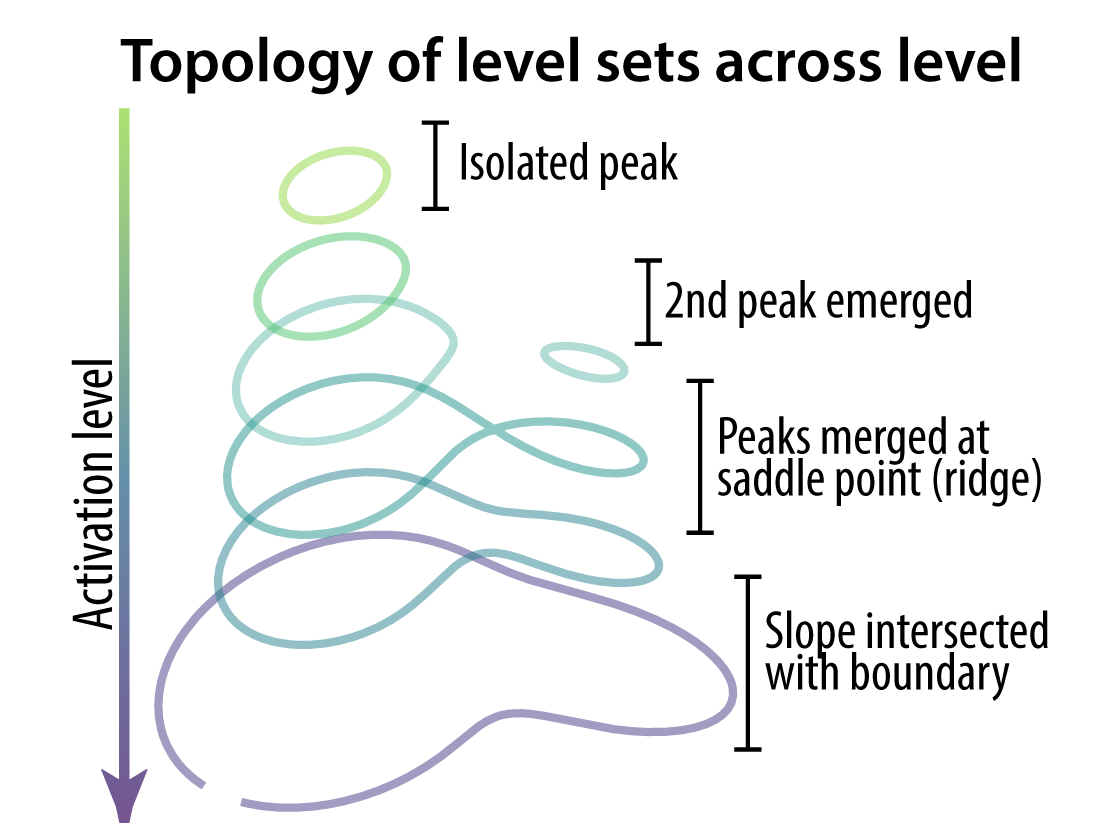 Topology of level sets across level

Activation level

Isolated peak

2nd peak emerged

Peaks merged at saddle point (ridge)

Slope intersected with boundary